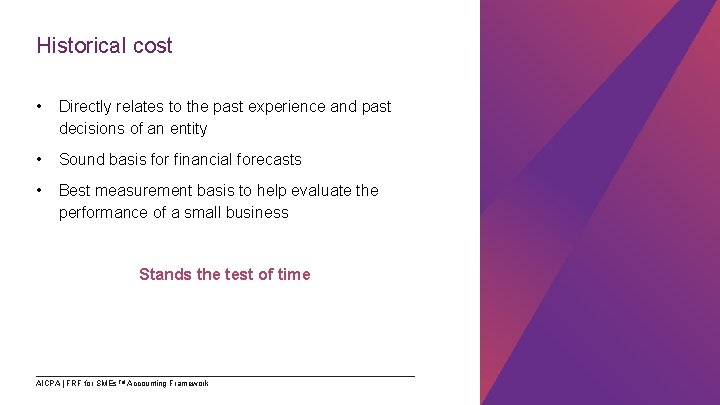 Historical cost

• Directly relates to the past experience and past decisions of an entity

• Sound basis for financial forecasts

• Best measurement basis to help evaluate the performance of a small business

Stands the test of time

AICPA | FRF for SMEs™ Accounting Framework